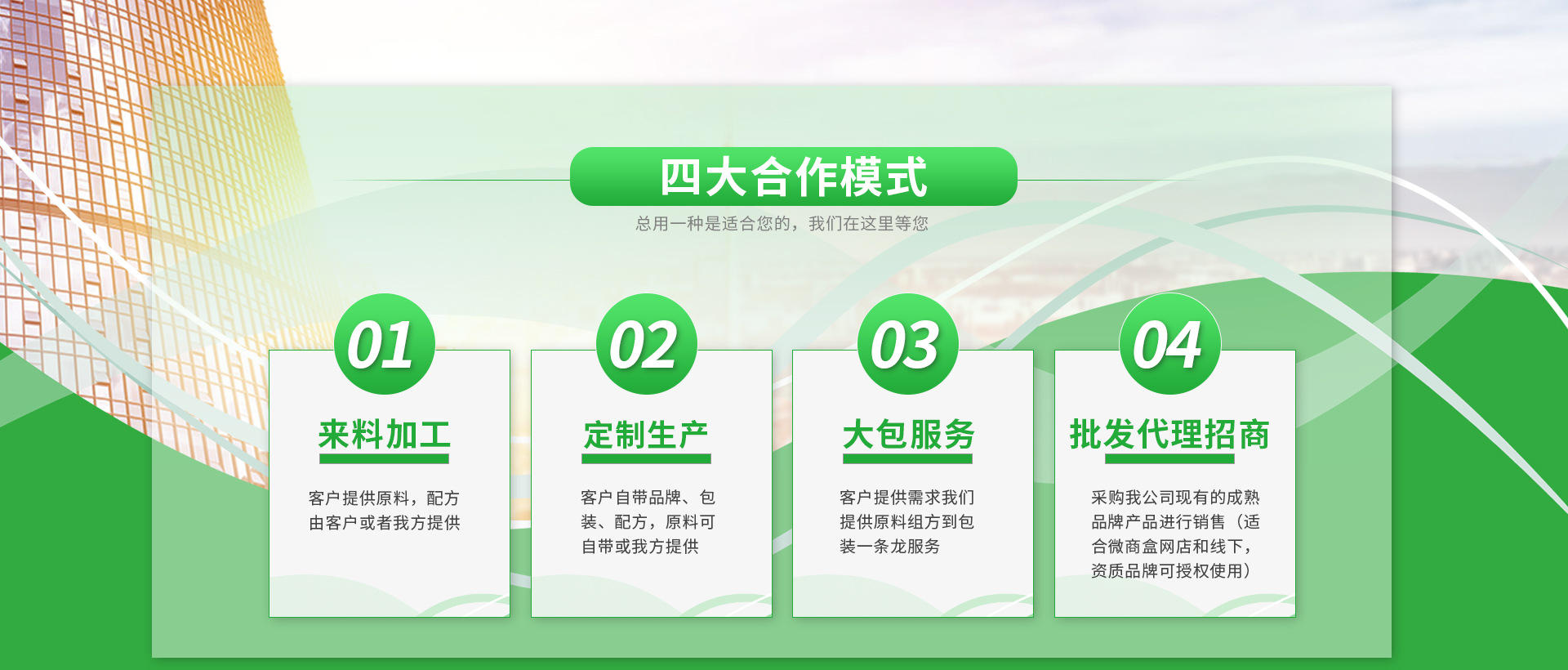 四大合作模式

总用一种是适合您的，我们在这里等您

01

来料加工

客户提供原料，配方由客户或者我方提供

02

定制生产

客户自带品牌、包装、配方，原料可自带或我方提供

03

大包服务

客户提供需求我们提供原料组方到包装一条龙服务

04

批发代理招商

采购我公司现有的成熟品牌产品进行销售（适合微商盒网店和线下，资质品牌可授权使用）